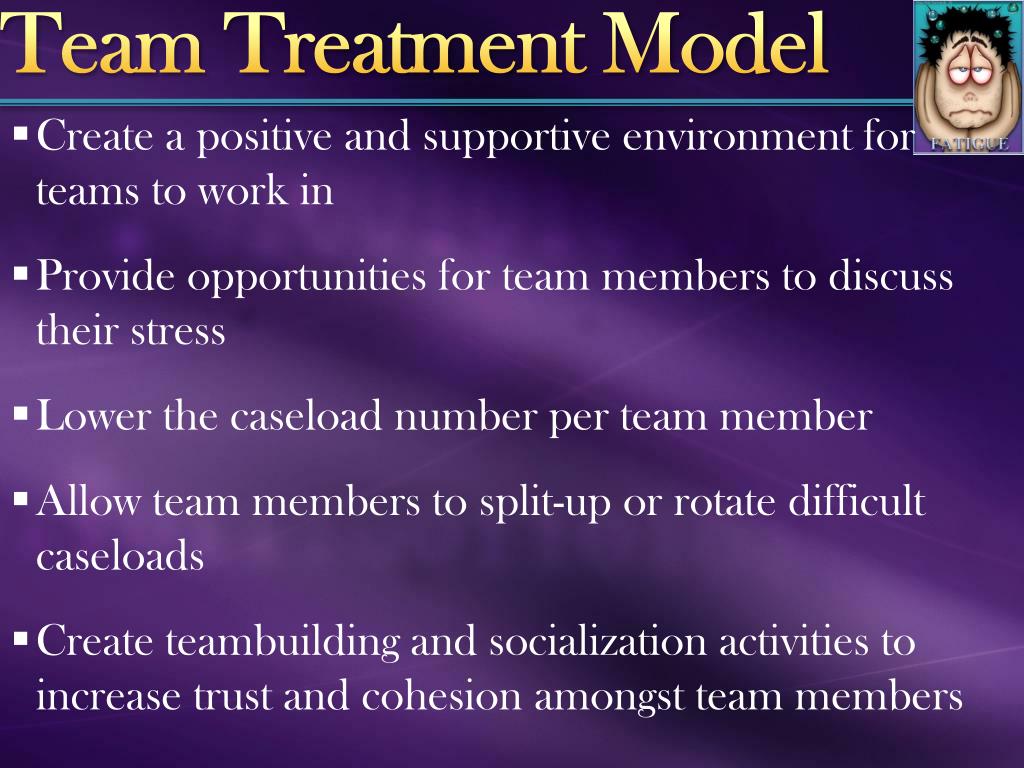 Team Treatment Model

FATIGUE

▪ Create a positive and supportive environment for teams to work in

▪ Provide opportunities for team members to discuss their stress

▪ Lower the caseload number per team member

▪ Allow team members to split-up or rotate difficult caseloads

▪ Create teambuilding and socialization activities to increase trust and cohesion amongst team members